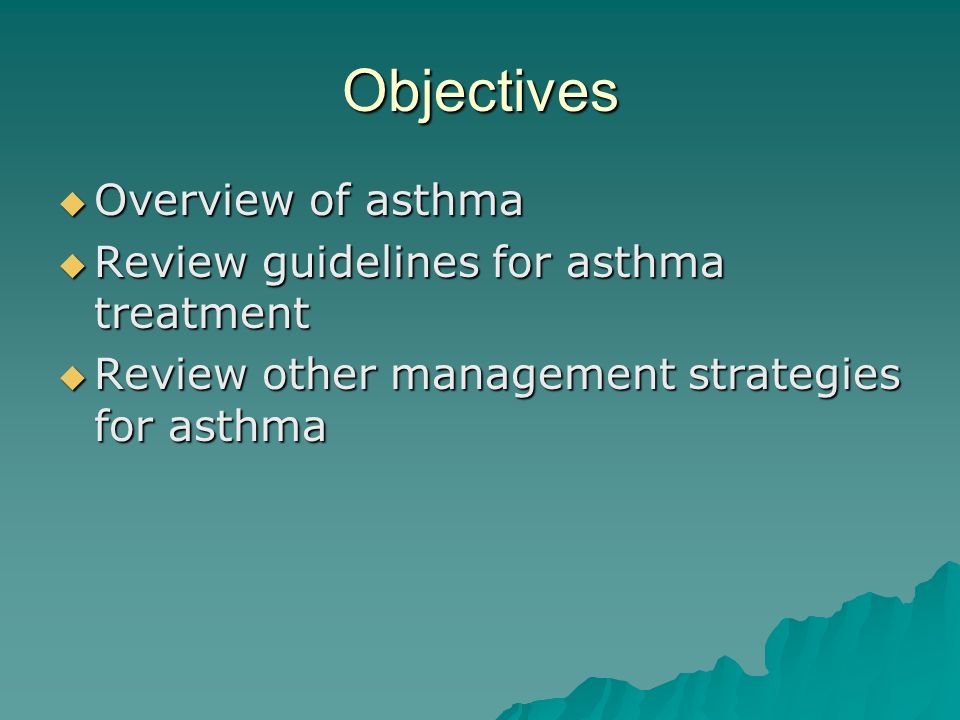 Objectives

◆ Overview of asthma
◆ Review guidelines for asthma treatment
◆ Review other management strategies for asthma